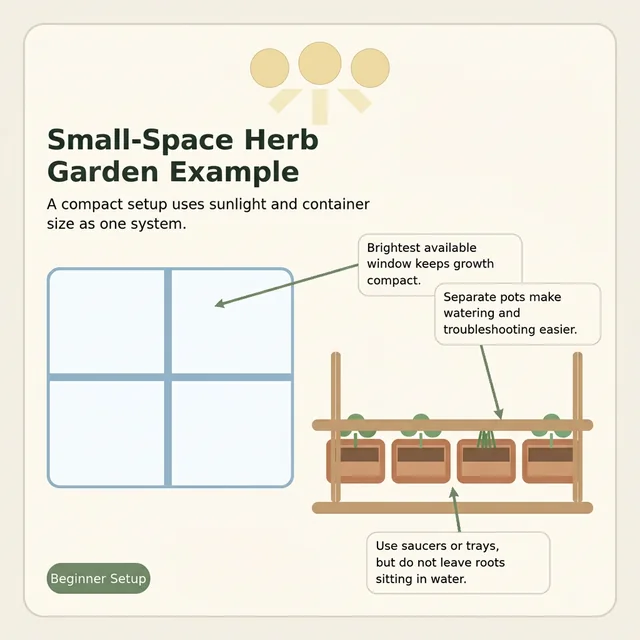 Small-Space Herb Garden Example

A compact setup uses sunlight and container size as one system.

Brightest available window keeps growth compact.

Separate pots make watering and troubleshooting easier.

Use saucers or trays, but do not leave roots sitting in water.

Beginner Setup